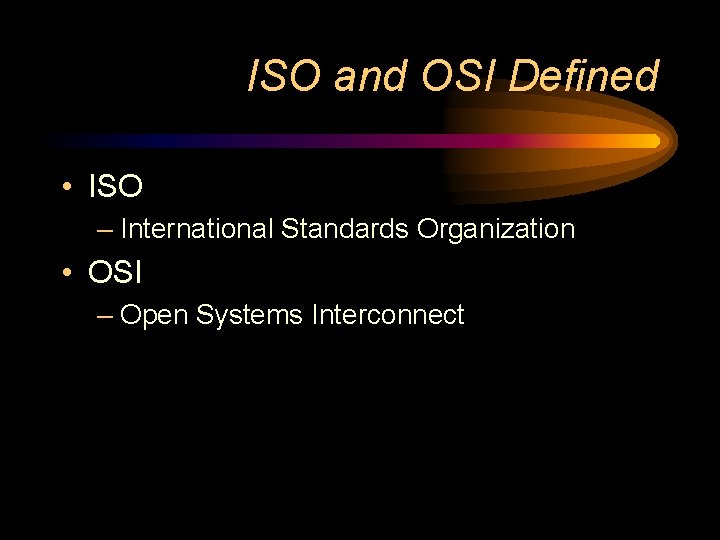 ISO and OSI Defined

• ISO
– International Standards Organization
• OSI
– Open Systems Interconnect